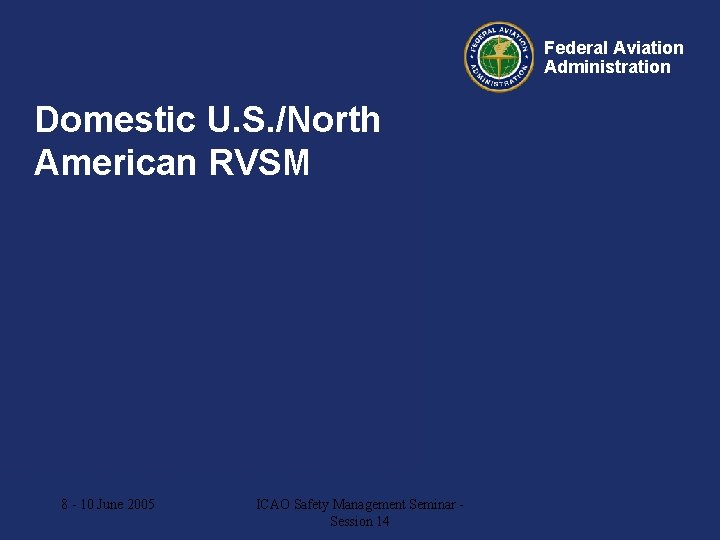 FEDERAL AVIATION ADMINISTRATION

Federal Aviation Administration

Domestic U.S./North American RVSM

8 - 10 June 2005

ICAO Safety Management Seminar - Session 14